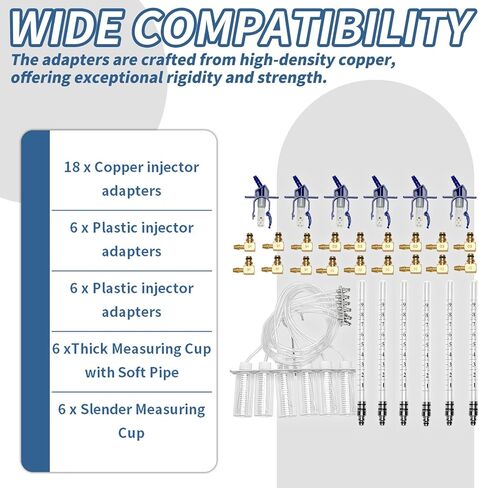 WIDE COMPATIBILITY

The adapters are crafted from high-density copper, offering exceptional rigidity and strength.

18 x Copper injector adapters

6 x Plastic injector adapters

6 x Plastic injector adapters

6 xThick Measuring Cup with Soft Pipe

6 x Slender Measuring Cup